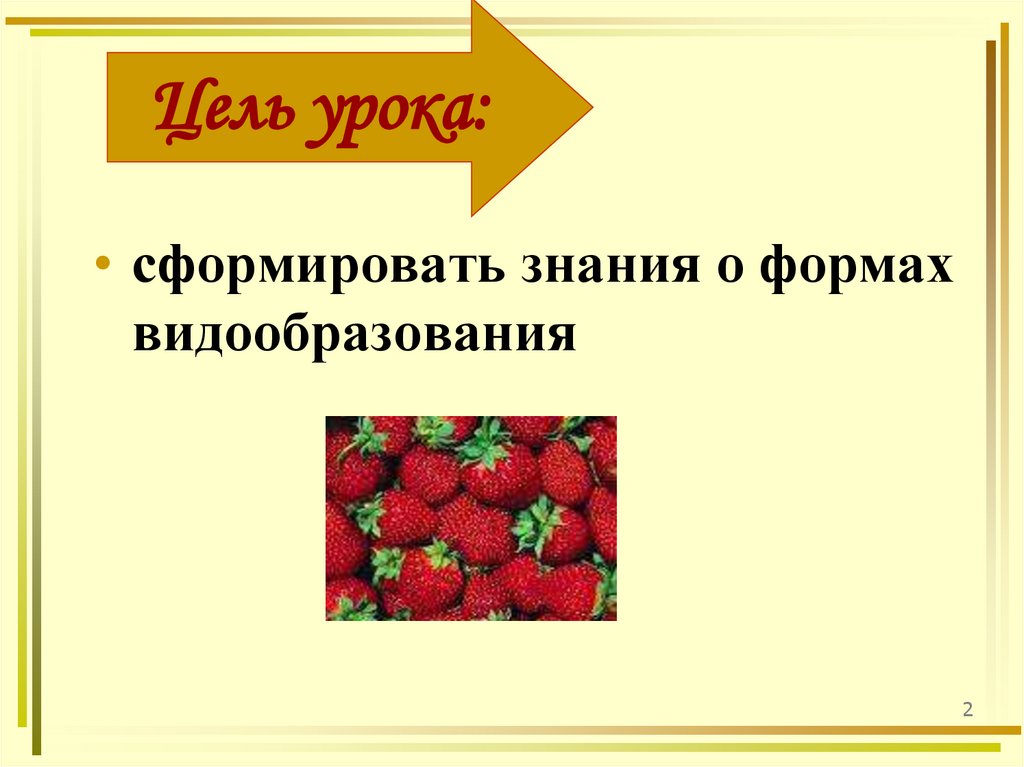 Цель урока:

• сформировать знания о формах видообразования

2